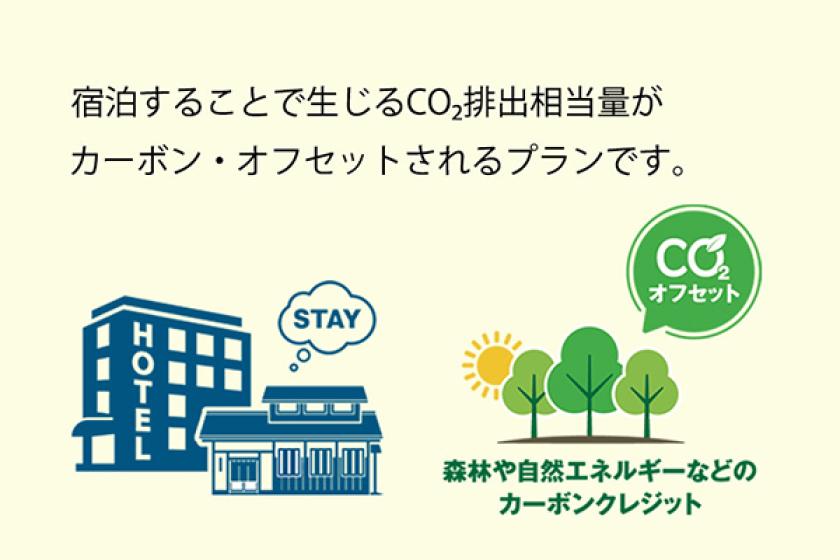 宿泊することで生じる$CO_2$排出相当量が
カーボン・オフセットされるプランです。

$CO_2$
オフセット

STAY

HOTEL

森林や自然エネルギーなどの
カーボンクレジット